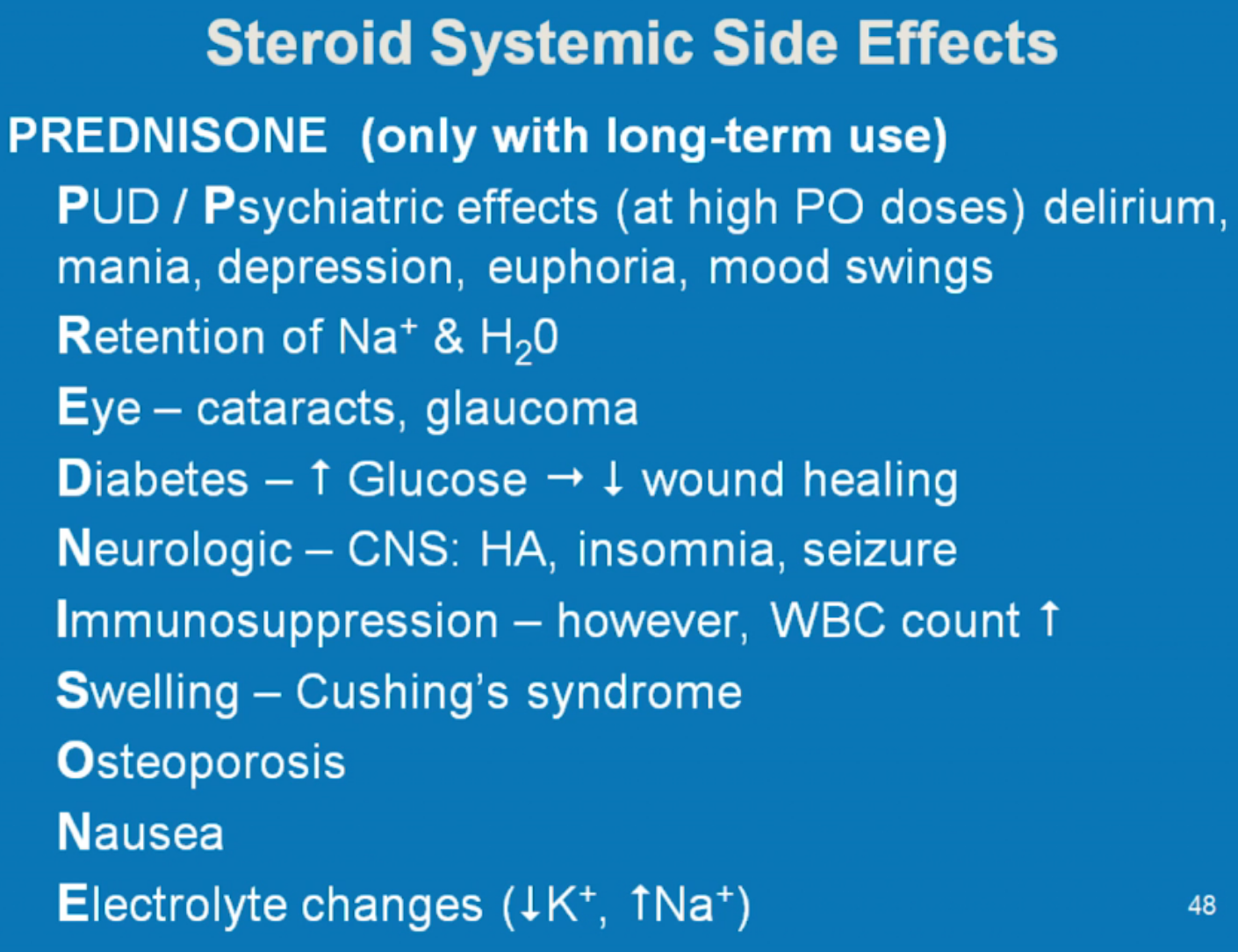 Steroid Systemic Side Effects

PREDNISONE (only with long-term use)

PUD / Psychiatric effects (at high PO doses) delirium, mania, depression, euphoria, mood swings

Retention of $Na^+$ & $H_20$

Eye – cataracts, glaucoma

Diabetes – ↑ Glucose → ↓ wound healing

Neurologic – CNS: HA, insomnia, seizure

Immunosuppression – however, WBC count ↑

Swelling – Cushing's syndrome

Osteoporosis

Nausea

Electrolyte changes (↓$K^+$, ↑$Na^+$)

48